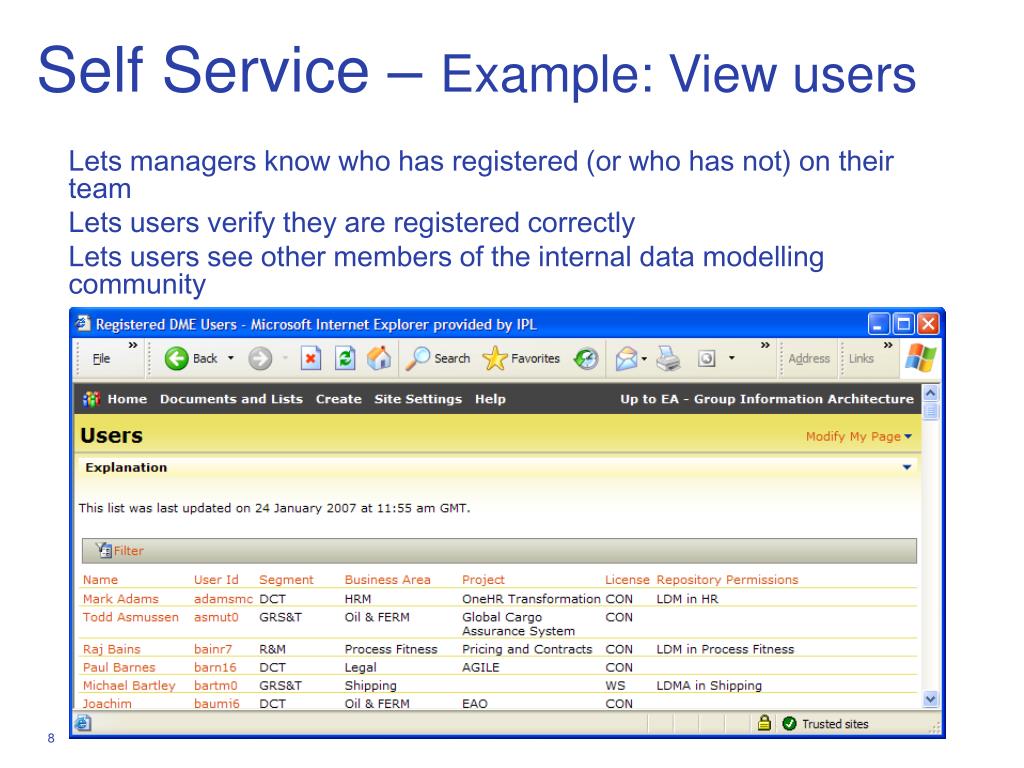 Self Service – Example: View users

Lets managers know who has registered (or who has not) on their team

Lets users verify they are registered correctly

Lets users see other members of the internal data modelling community

Registered DME Users - Microsoft Internet Explorer provided by IPL

File » Back Search Favorites » Address Links »

Home Documents and Lists Create Site Settings Help Up to EA - Group Information Architecture

Users Modify My Page

Explanation

This list was last updated on 24 January 2007 at 11:55 am GMT.

Filter

| Name | User Id | Segment | Business Area | Project | License | Repository Permissions |
|---|---|---|---|---|---|---|
| Mark Adams | adamsmc | DCT | HRM | OneHR Transformation | CON | LDM in HR |
| Todd Asmussen | asmut0 | GRS&T | Oil & FERM | Global Cargo Assurance System | CON | |
| Raj Bains | bainr7 | R&M | Process Fitness | Pricing and Contracts | CON | LDM in Process Fitness |
| Paul Barnes | barn16 | DCT | Legal | AGILE | CON | |
| Michael Bartley | bartm0 | GRS&T | Shipping | | WS | LDMA in Shipping |
| Joachim | baumi6 | DCT | Oil & FERM | EAO | CON | |

Trusted sites

8